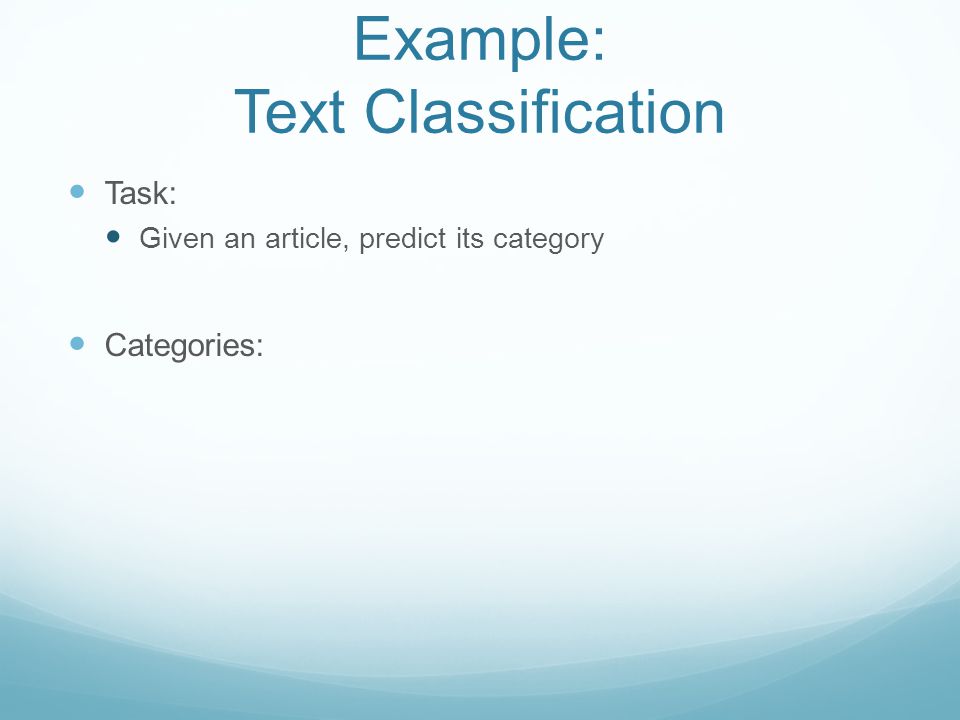 Example:
Text Classification

Task:

Given an article, predict its category

Categories: